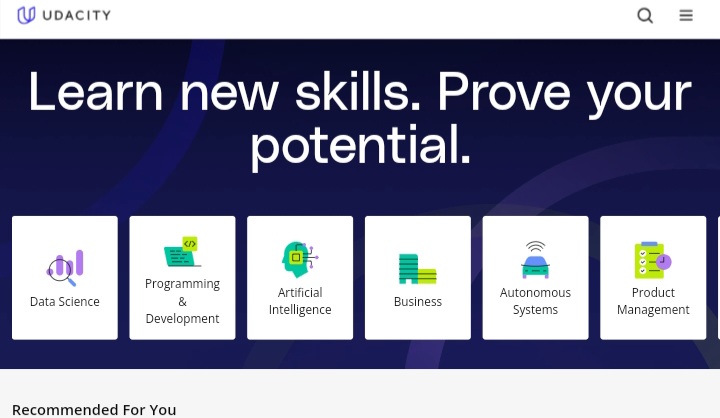 UDACITY

Learn new skills. Prove your potential.

Data Science

Programming & Development

Artificial Intelligence

Business

Autonomous Systems

Product Management

Recommended For You